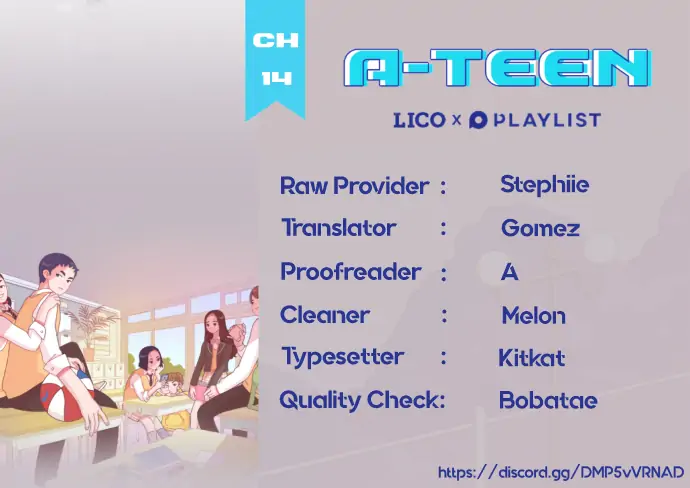 CH 14

A-TEEN

LICO x PLAYLIST

Raw Provider : Stephiie
Translator : Gomez
Proofreader : A
Cleaner : Melon
Typesetter : Kitkat
Quality Check: Bobatae

https://discord.gg/DMP5vVRNAD